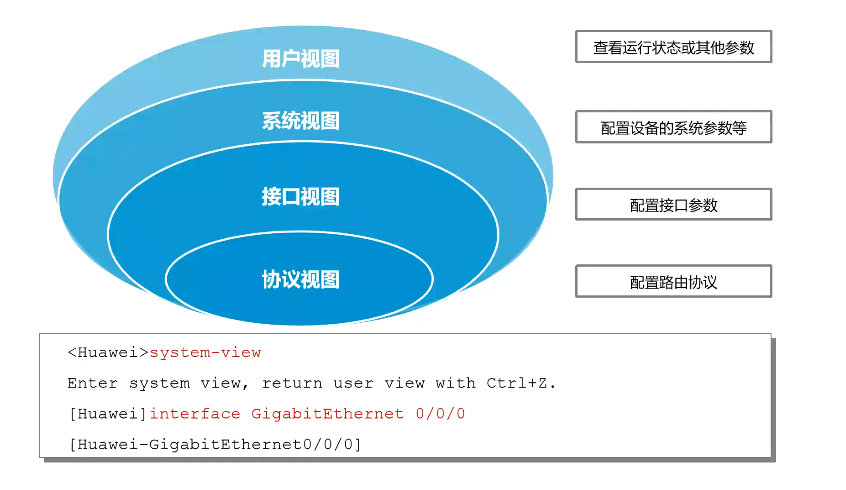 用户视图

系统视图

接口视图

协议视图

查看运行状态或其他参数

配置设备的系统参数等

配置接口参数

配置路由协议

<Huawei>system-view
Enter system view, return user view with Ctrl+Z.
[Huawei]interface GigabitEthernet 0/0/0
[Huawei-GigabitEthernet0/0/0]